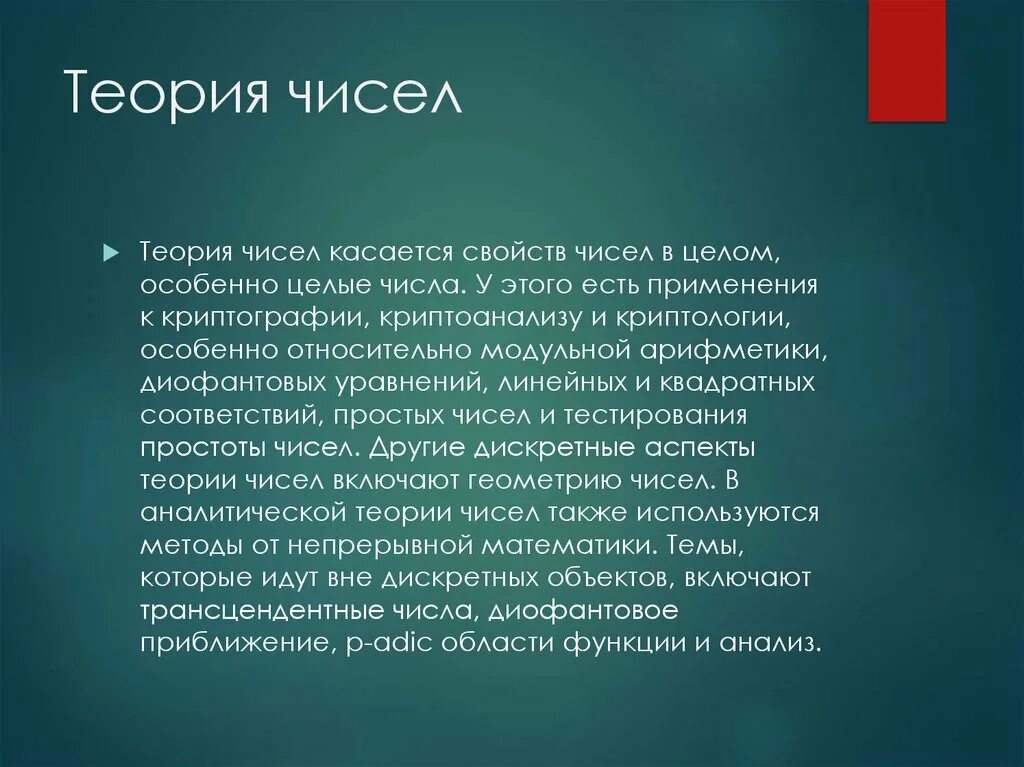 Теория чисел

Теория чисел касается свойств чисел в целом, особенно целые числа. У этого есть применения к криптографии, криптоанализу и криптологии, особенно относительно модульной арифметики, диофантовых уравнений, линейных и квадратных соответствий, простых чисел и тестирования простоты чисел. Другие дискретные аспекты теории чисел включают геометрию чисел. В аналитической теории чисел также используются методы от непрерывной математики. Темы, которые идут вне дискретных объектов, включают трансцендентные числа, диофантовое приближение, p-adic области функции и анализ.